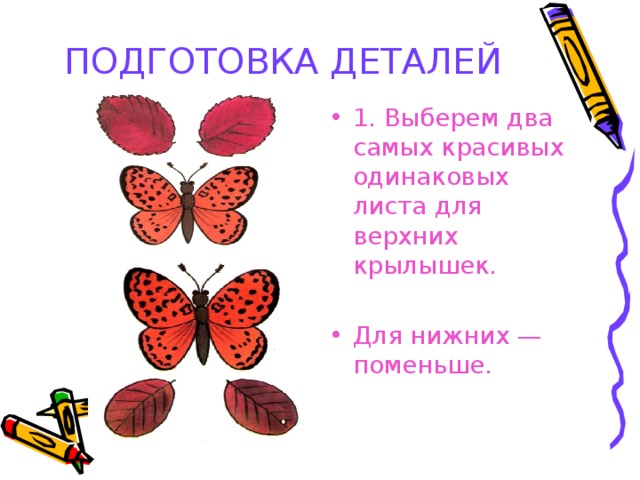 ПОДГОТОВКА ДЕТАЛЕЙ

• 1. Выберем два самых красивых одинаковых листа для верхних крылышек.

• Для нижних — поменьше.